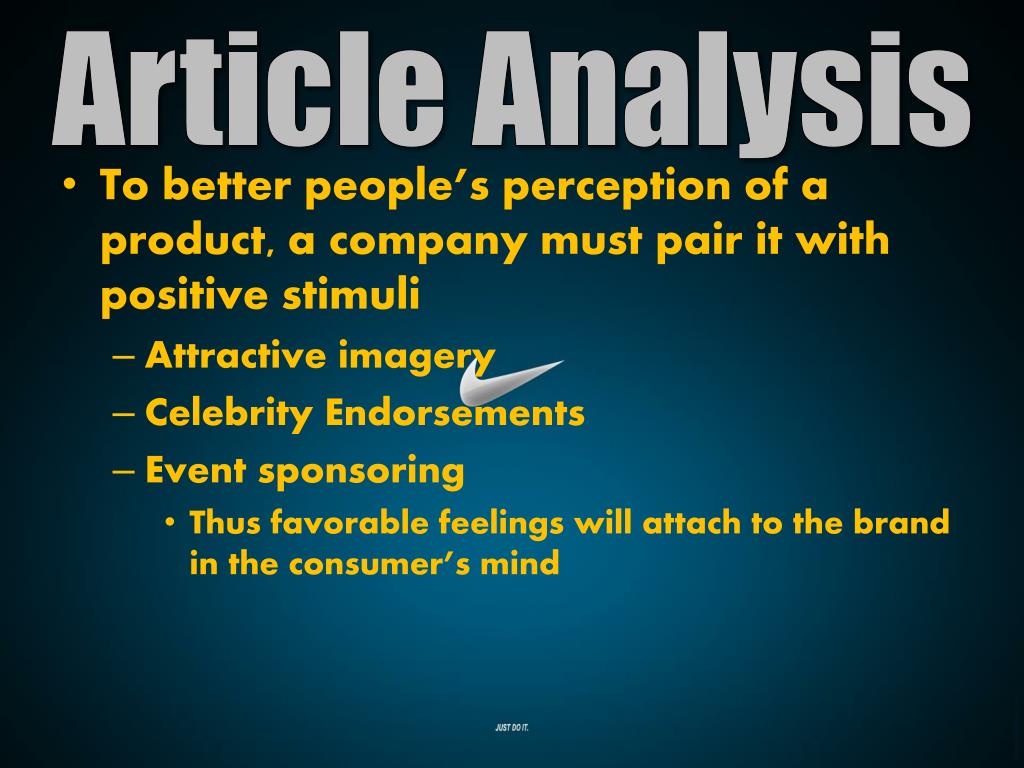 Article Analysis

• To better people's perception of a product, a company must pair it with positive stimuli
  – Attractive imagery
  – Celebrity Endorsements
  – Event sponsoring
    • Thus favorable feelings will attach to the brand in the consumer's mind

JUST DO IT.